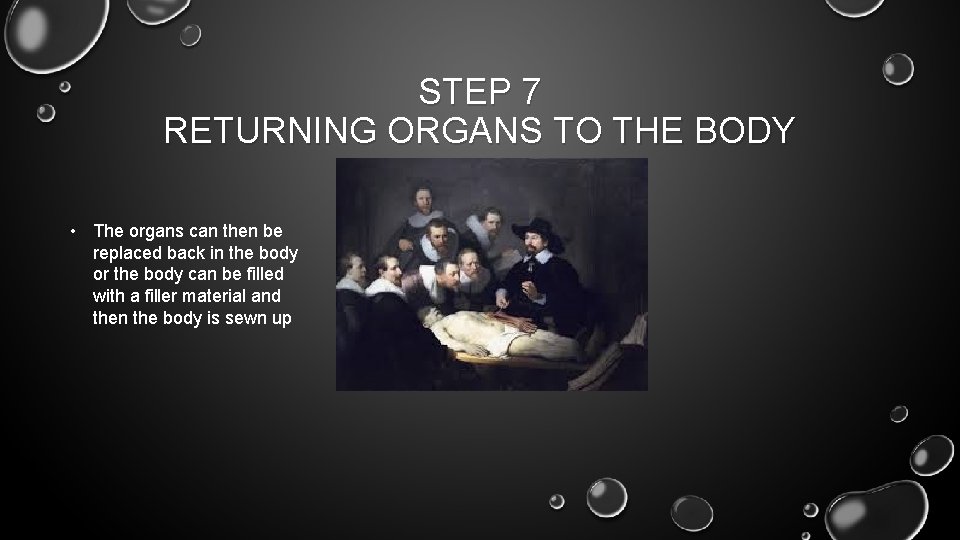 STEP 7
RETURNING ORGANS TO THE BODY

• The organs can then be replaced back in the body or the body can be filled with a filler material and then the body is sewn up